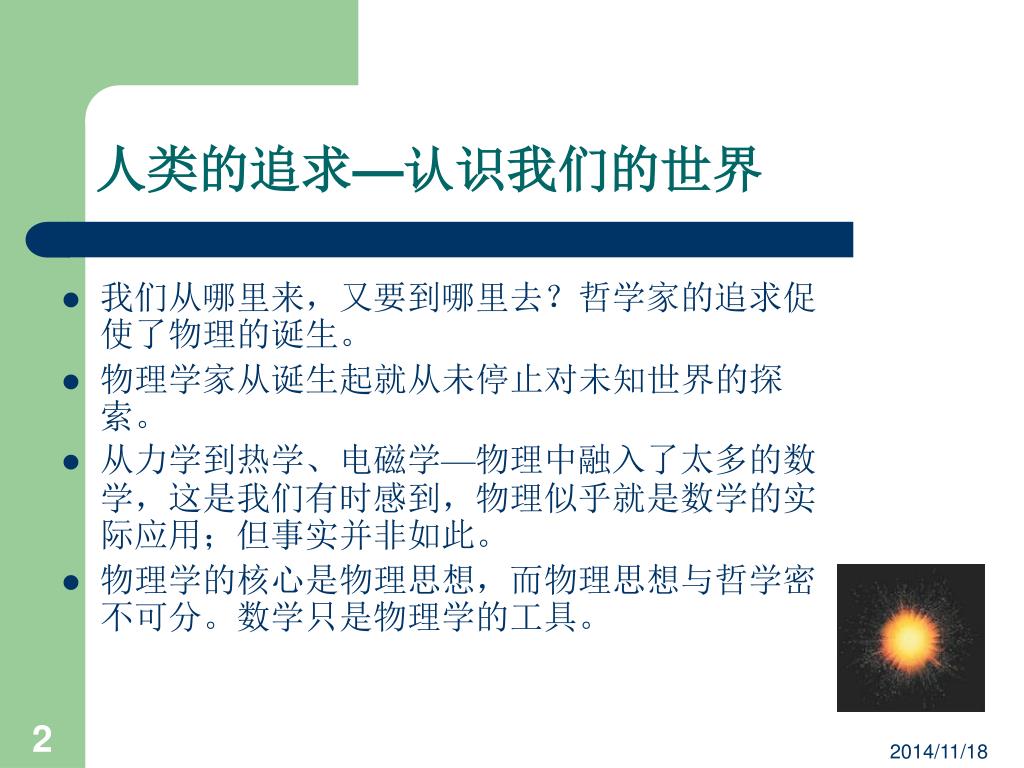 人类的追求—认识我们的世界

- 我们从哪里来，又要到哪里去？哲学家的追求促使了物理的诞生。
- 物理学家从诞生起就从未停止对未知世界的探索。
- 从力学到热学、电磁学—物理中融入了太多的数学，这是我们有时感到，物理似乎就是数学的实际应用；但事实并非如此。
- 物理学的核心是物理思想，而物理思想与哲学密不可分。数学只是物理学的工具。

2

2014/11/18